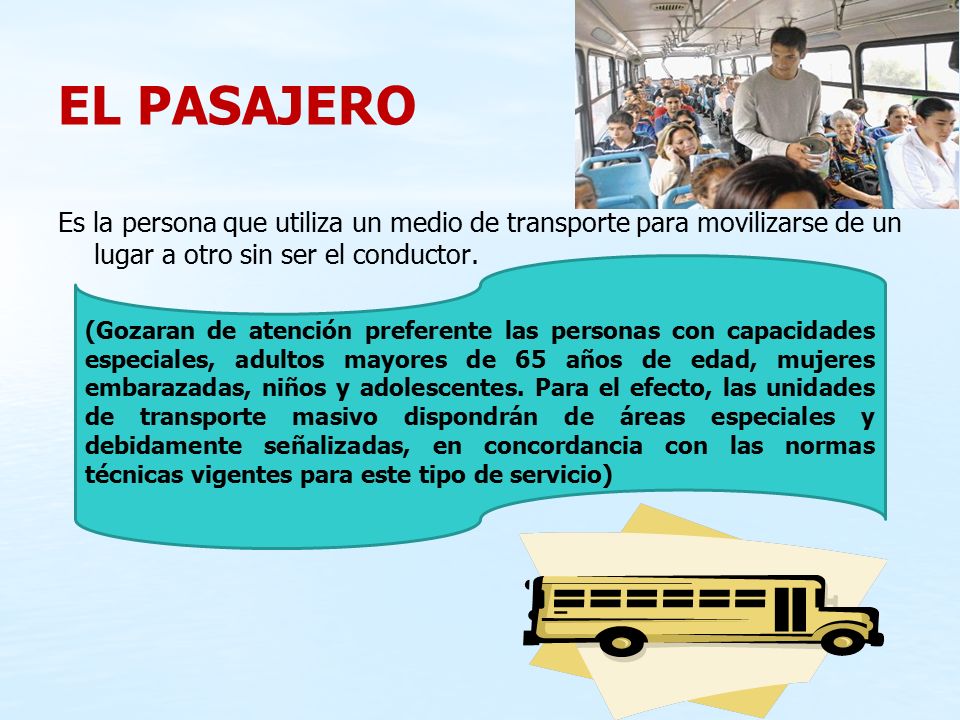 EL PASAJERO

Es la persona que utiliza un medio de transporte para movilizarse de un lugar a otro sin ser el conductor.

(Gozaran de atención preferente las personas con capacidades especiales, adultos mayores de 65 años de edad, mujeres embarazadas, niños y adolescentes. Para el efecto, las unidades de transporte masivo dispondrán de áreas especiales y debidamente señalizadas, en concordancia con las normas técnicas vigentes para este tipo de servicio)